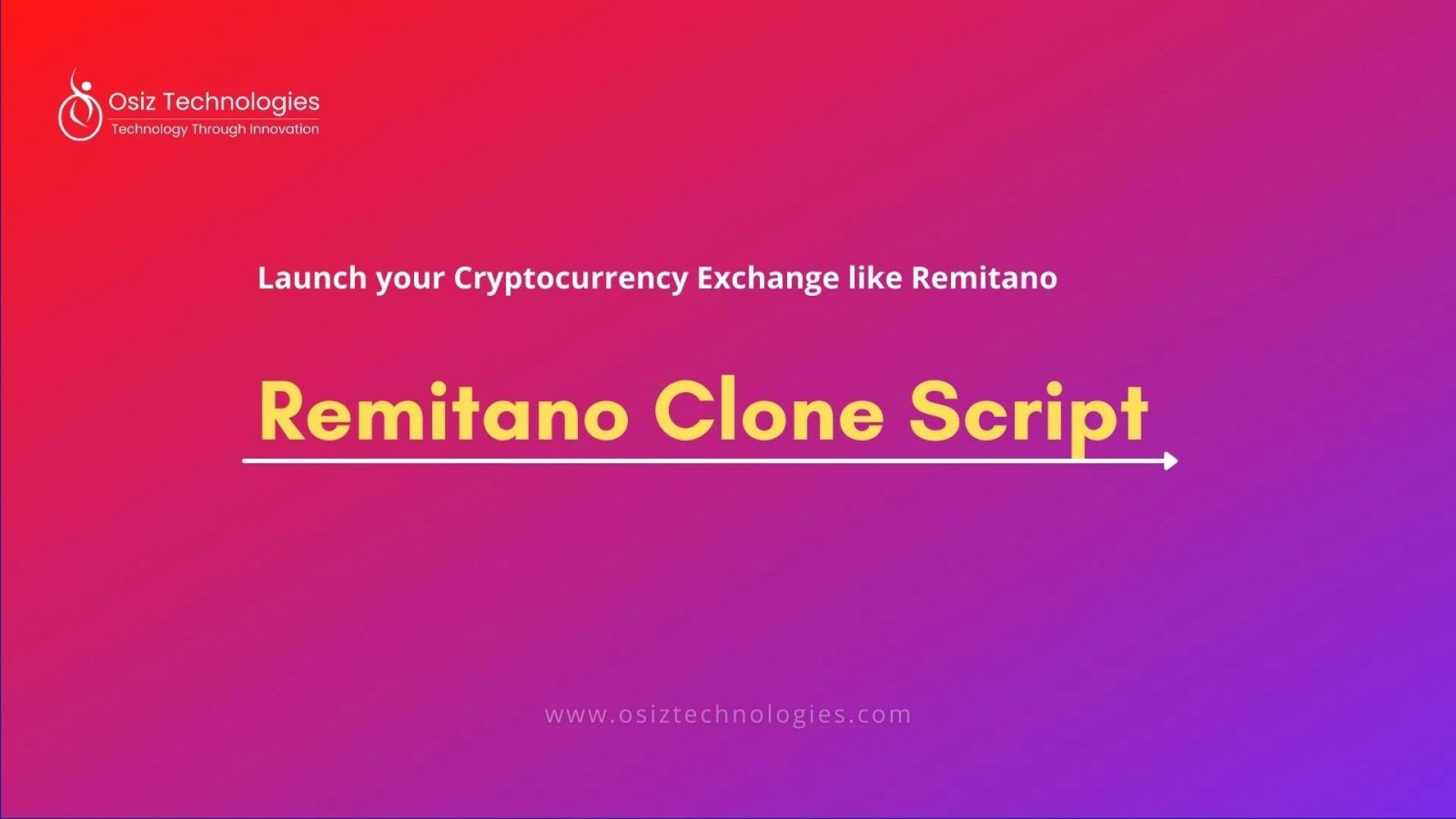 Osiz Technologies
Technology Through Innovation

Launch your Cryptocurrency Exchange like Remitano

Remitano Clone Script

www.osiztechnologies.com